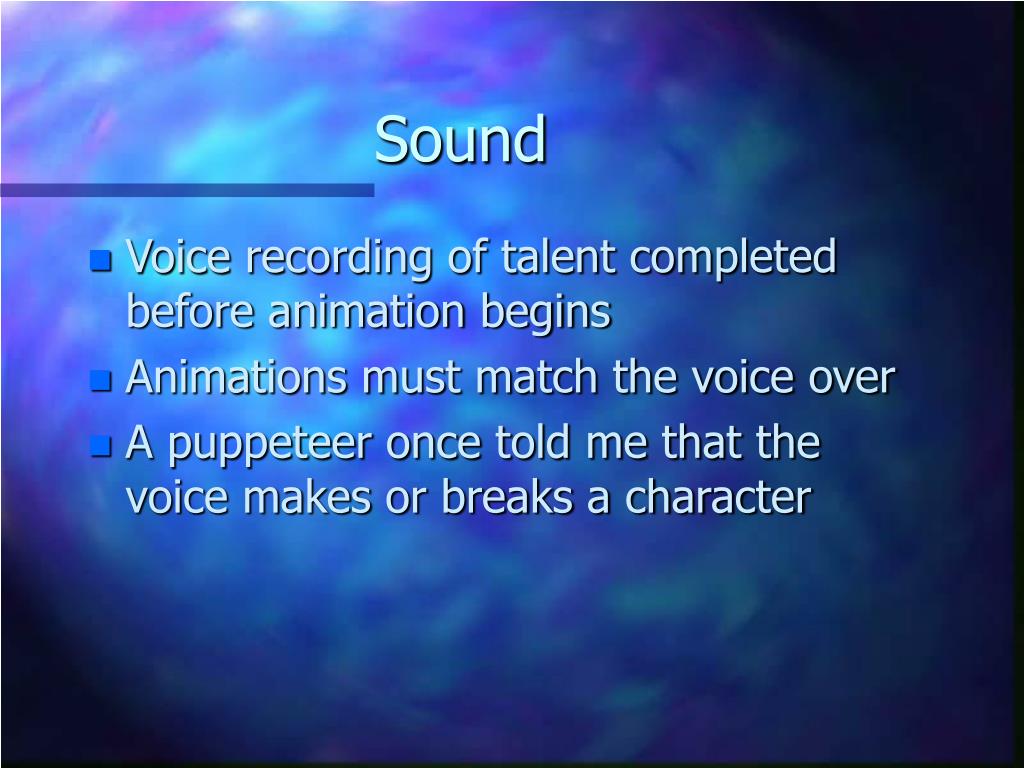 Sound

- Voice recording of talent completed before animation begins
- Animations must match the voice over
- A puppeteer once told me that the voice makes or breaks a character